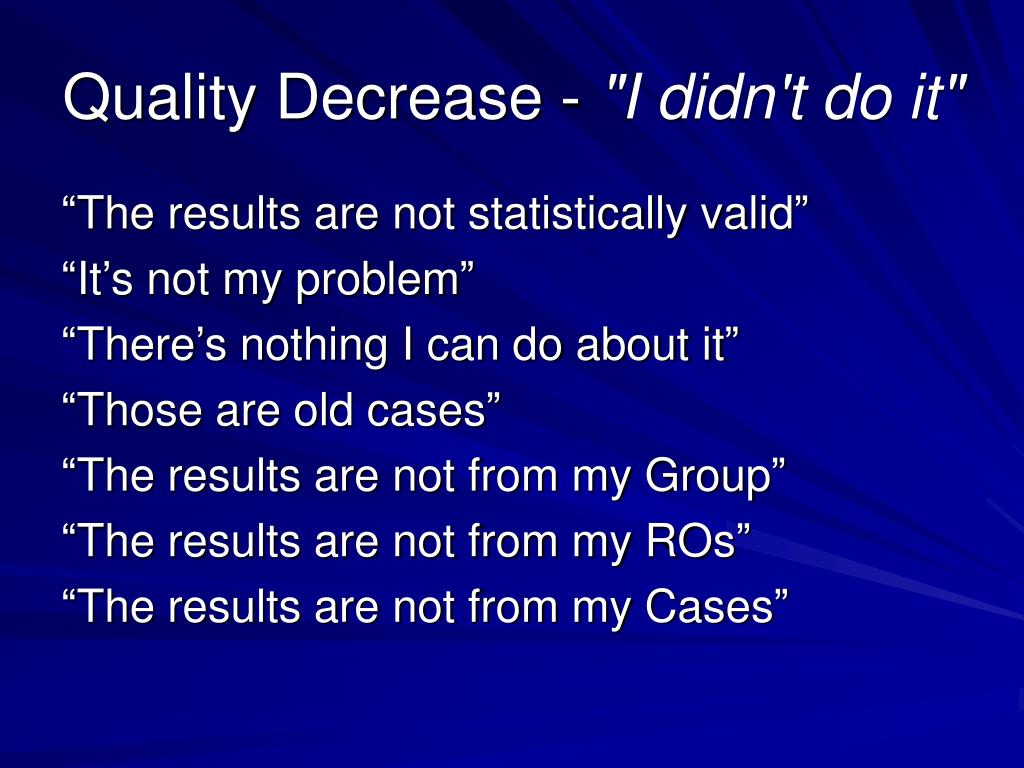 Quality Decrease - "I didn't do it"

“The results are not statistically valid”
“It’s not my problem”
“There’s nothing I can do about it”
“Those are old cases”
“The results are not from my Group”
“The results are not from my ROs”
“The results are not from my Cases”